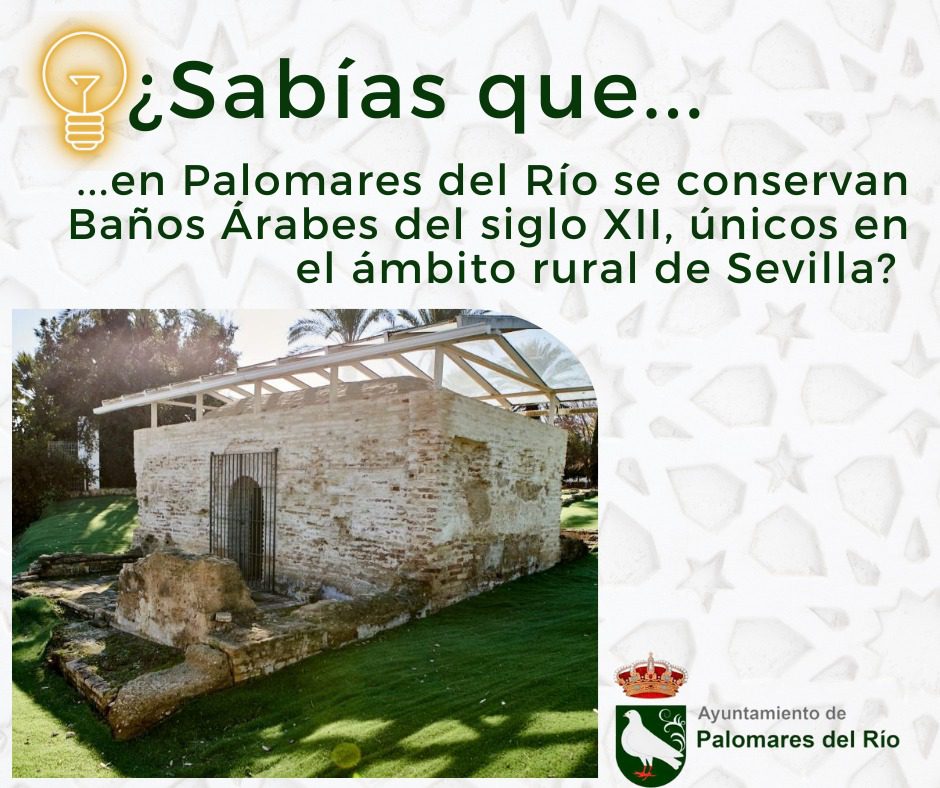 ¿Sabías que...

...en Palomares del Río se conservan Baños Árabes del siglo XII, únicos en el ámbito rural de Sevilla?

Ayuntamiento de
Palomares del Río